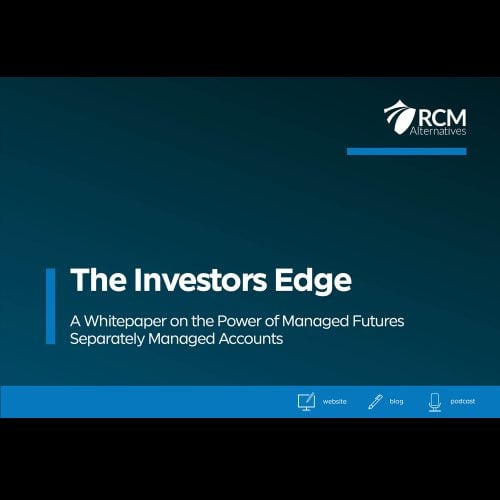 RCM
Alternatives

The Investors Edge

A Whitepaper on the Power of Managed Futures Separately Managed Accounts

website blog podcast